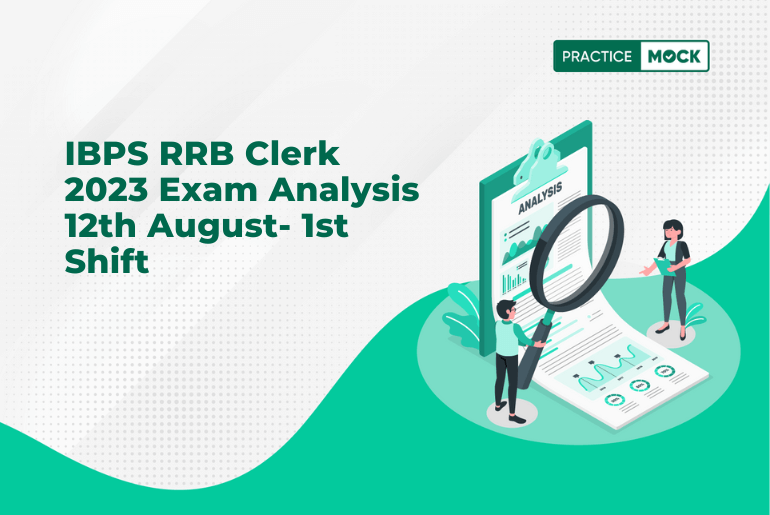 PRACTICE MOCK

IBPS RRB Clerk 2023 Exam Analysis 12th August- 1st Shift

ANALYSIS